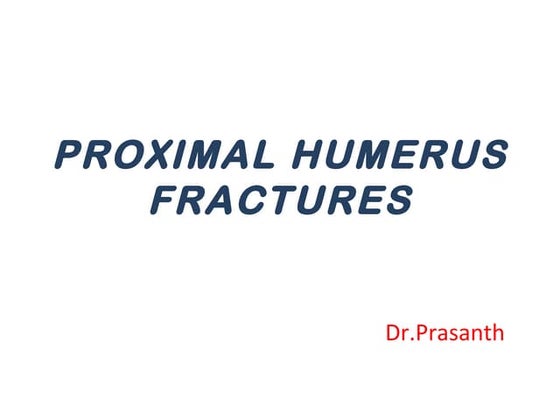 PROXIMAL HUMERUS FRACTURES

Dr.Prasanth